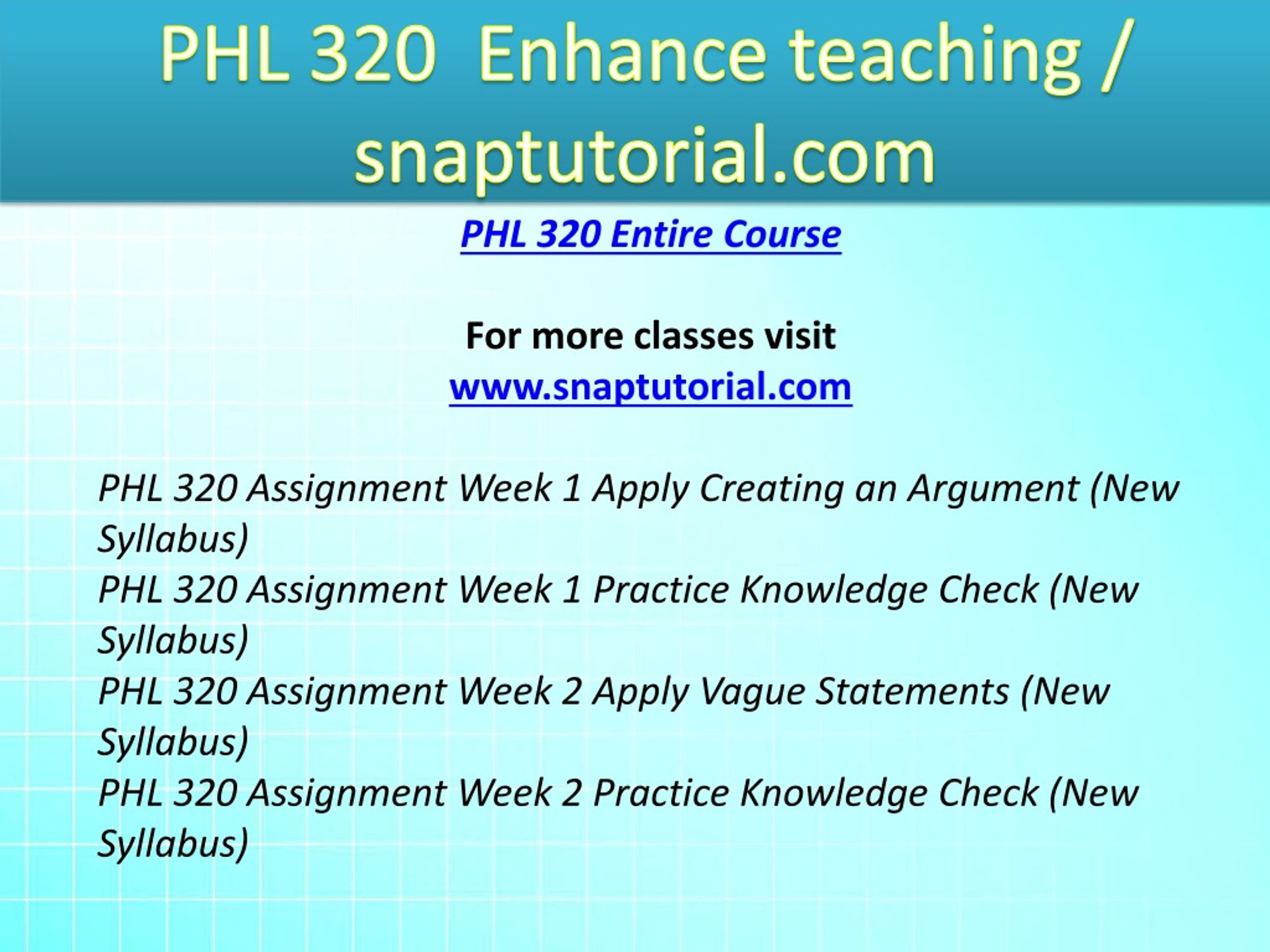 PHL 320 Enhance teaching / snaptutorial.com

PHL 320 Entire Course

For more classes visit
www.snaptutorial.com

PHL 320 Assignment Week 1 Apply Creating an Argument (New Syllabus)
PHL 320 Assignment Week 1 Practice Knowledge Check (New Syllabus)
PHL 320 Assignment Week 2 Apply Vague Statements (New Syllabus)
PHL 320 Assignment Week 2 Practice Knowledge Check (New Syllabus)